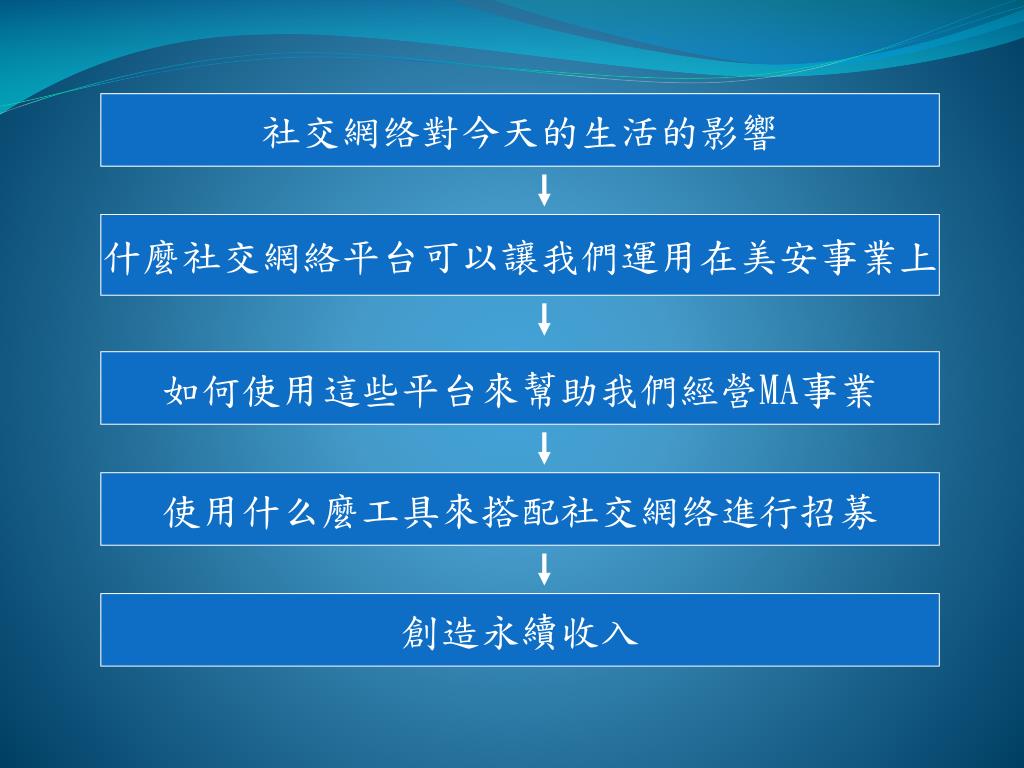 社交網络對今天的生活的影響

什麼社交網絡平台可以讓我們運用在美安事業上

如何使用這些平台來幫助我們經營MA事業

使用什么麼工具來搭配社交網络進行招募

創造永續收入